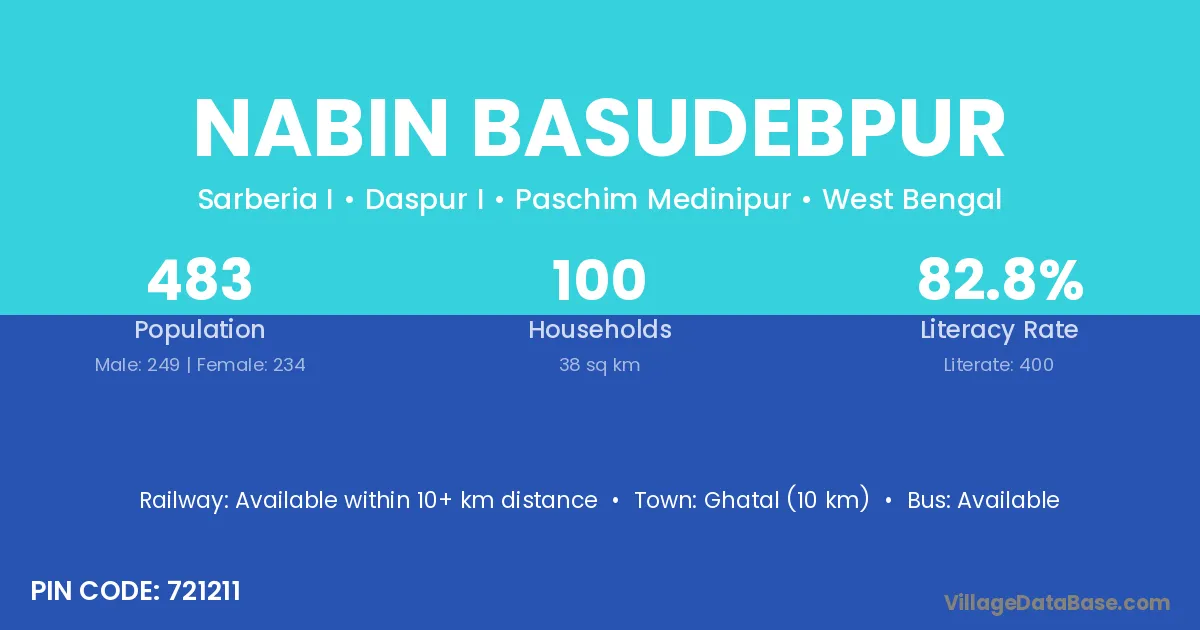 NABIN BASUDEBPUR

Sarberia I • Daspur I • Paschim Medinipur • West Bengal

483
Population
Male: 249 | Female: 234

100
Households
38 sq km

82.8%
Literacy Rate
Literate: 400

Railway: Available within 10+ km distance • Town: Ghatal (10 km) • Bus: Available

PIN CODE: 721211

VillageDataBase.com